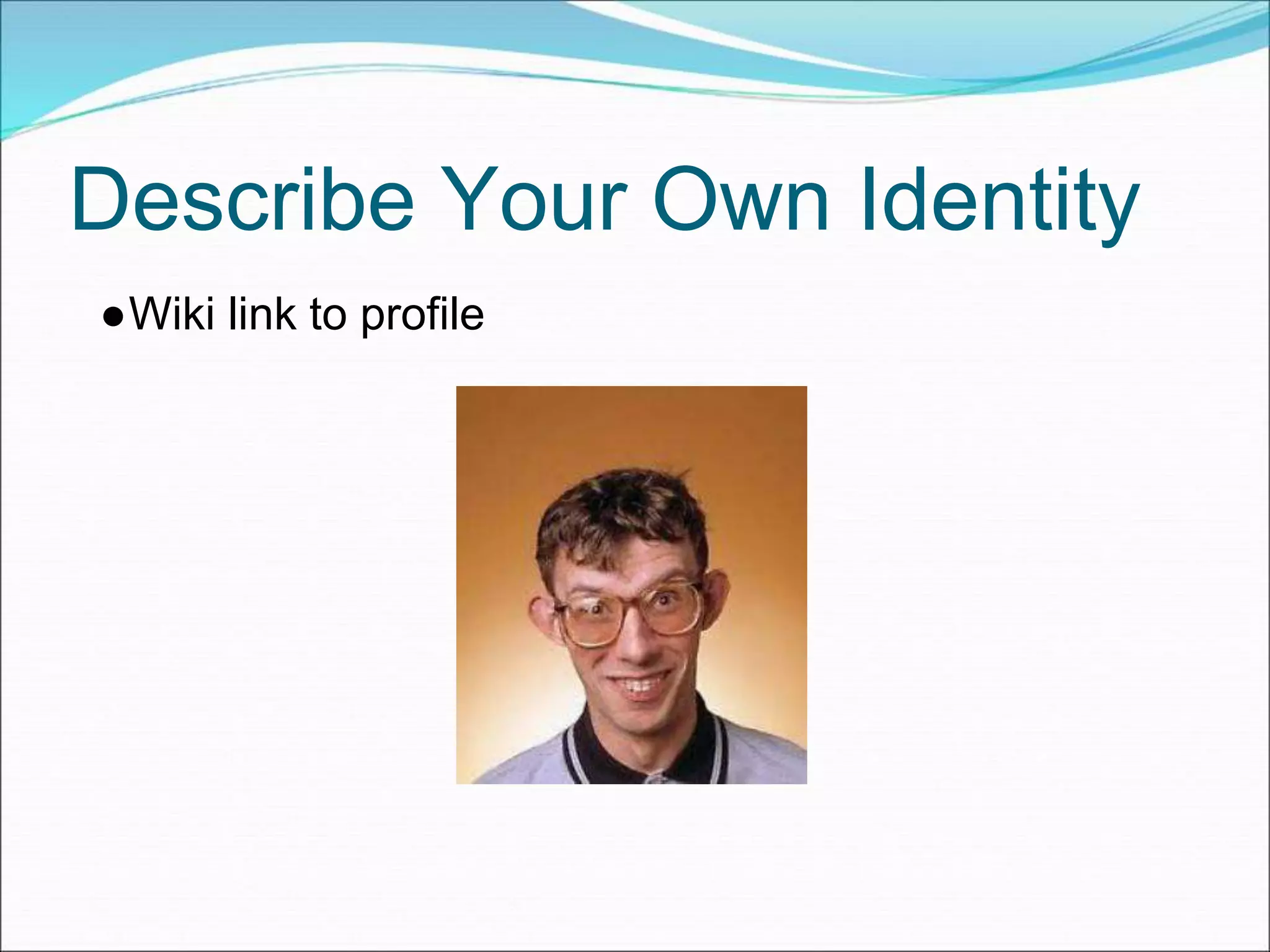 Describe Your Own Identity

●Wiki link to profile